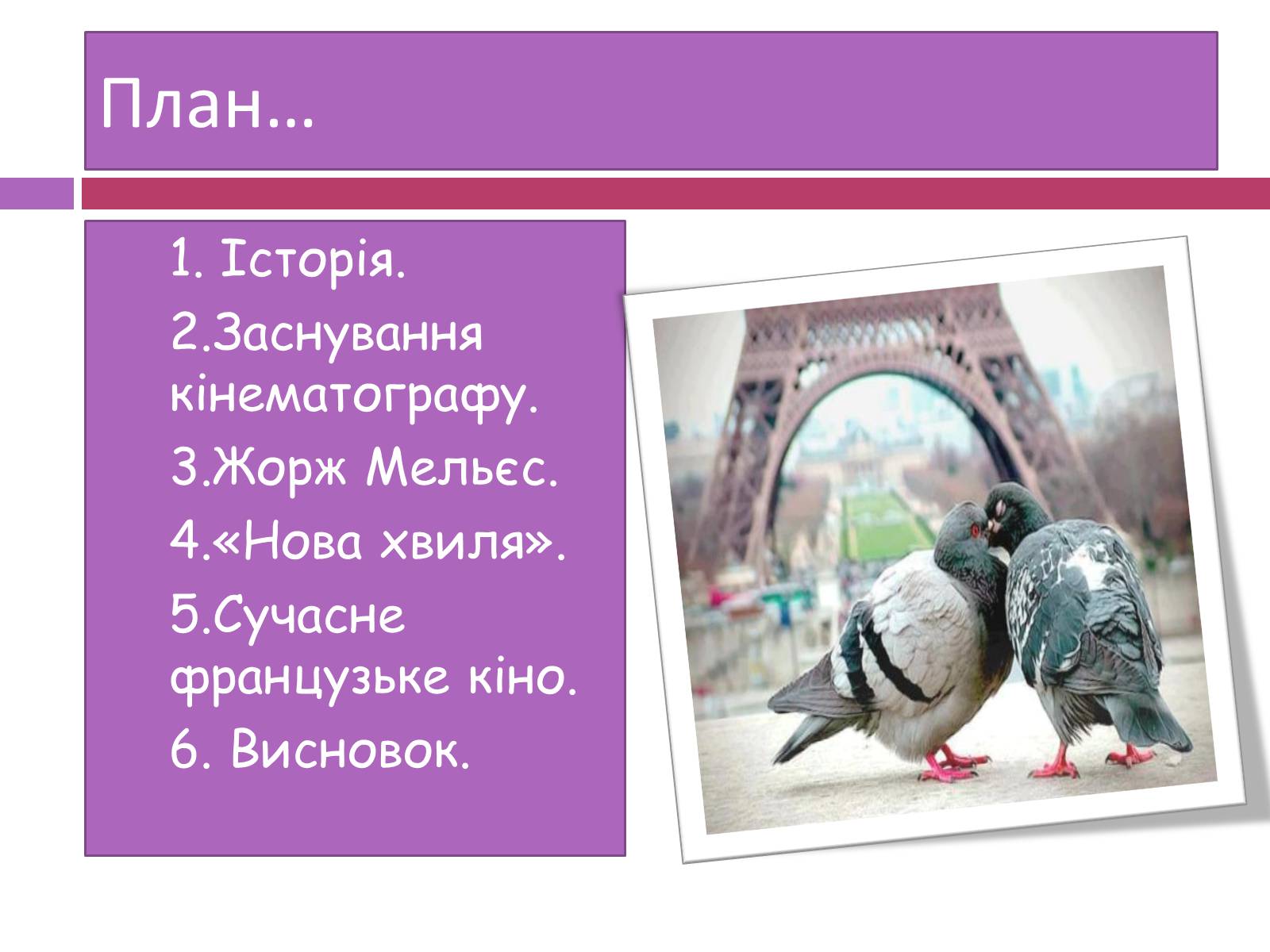 План…

1. Історія.
2.Заснування кінематографу.
3.Жорж Мельєс.
4.«Нова хвиля».
5.Сучасне французьке кіно.
6. Висновок.